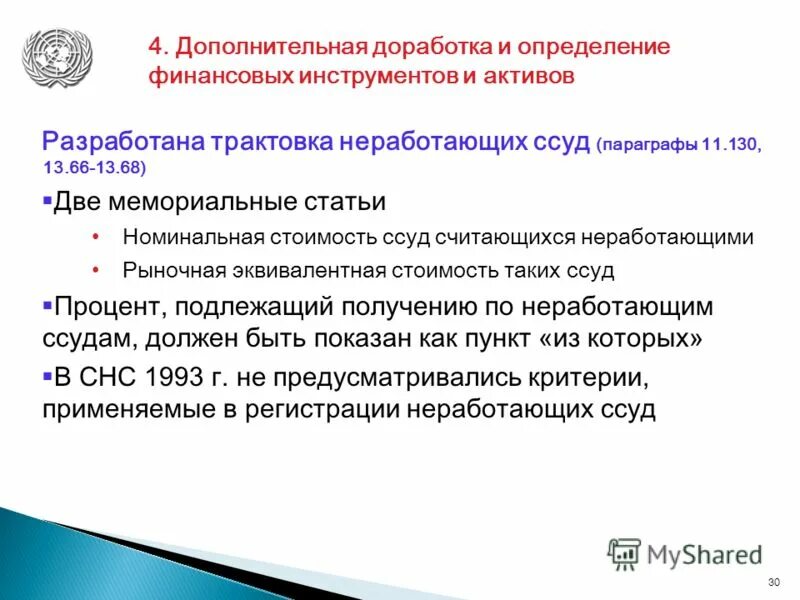 4. Дополнительная доработка и определение финансовых инструментов и активов

Разработана трактовка неработающих ссуд (параграфы 11.130, 13.66-13.68)

▪Две мемориальные статьи

• Номинальная стоимость ссуд считающихся неработающими

• Рыночная эквивалентная стоимость таких ссуд

▪Процент, подлежащий получению по неработающим ссудам, должен быть показан как пункт «из которых»

▪В СНС 1993 г. не предусматривались критерии, применяемые в регистрации неработающих ссуд

MyShared

30